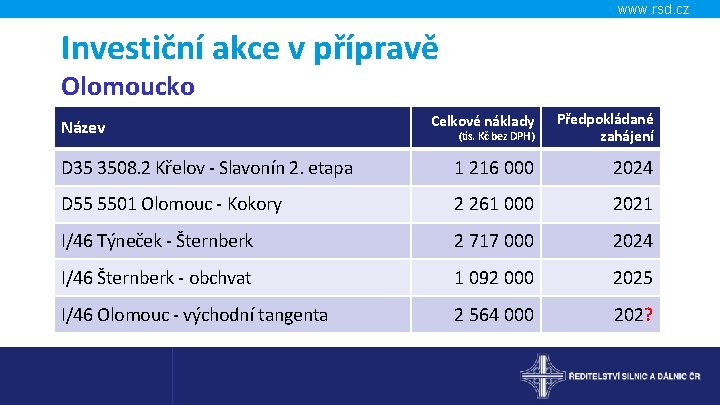 www.rsd.cz

Investiční akce v přípravě

Olomoucko

| Název | Celkové náklady (tis. Kč bez DPH) | Předpokládané zahájení |
|---|---|---|
| D35 3508.2 Křelov - Slavonín 2. etapa | 1 216 000 | 2024 |
| D55 5501 Olomouc - Kokory | 2 261 000 | 2021 |
| I/46 Týneček - Šternberk | 2 717 000 | 2024 |
| I/46 Šternberk - obchvat | 1 092 000 | 2025 |
| I/46 Olomouc - východní tangenta | 2 564 000 | 202? |

ŘEDITELSTVÍ SILNIC A DÁLNIC ČR